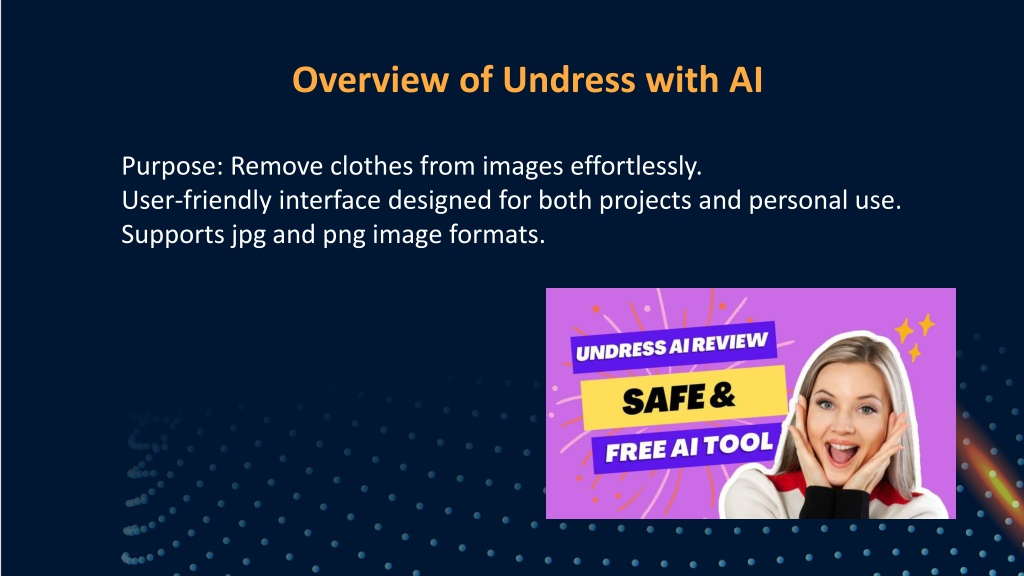 Overview of Undress with AI

Purpose: Remove clothes from images effortlessly.
User-friendly interface designed for both projects and personal use.
Supports jpg and png image formats.

UNDRESS AI REVIEW
SAFE &
FREE AI TOOL